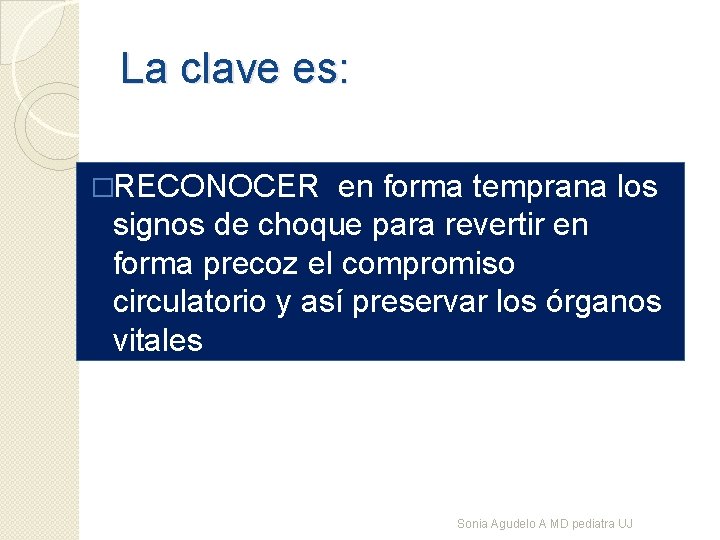 La clave es:

□RECONOCER en forma temprana los signos de choque para revertir en forma precoz el compromiso circulatorio y así preservar los órganos vitales

Sonia Agudelo A MD pediatra UJ